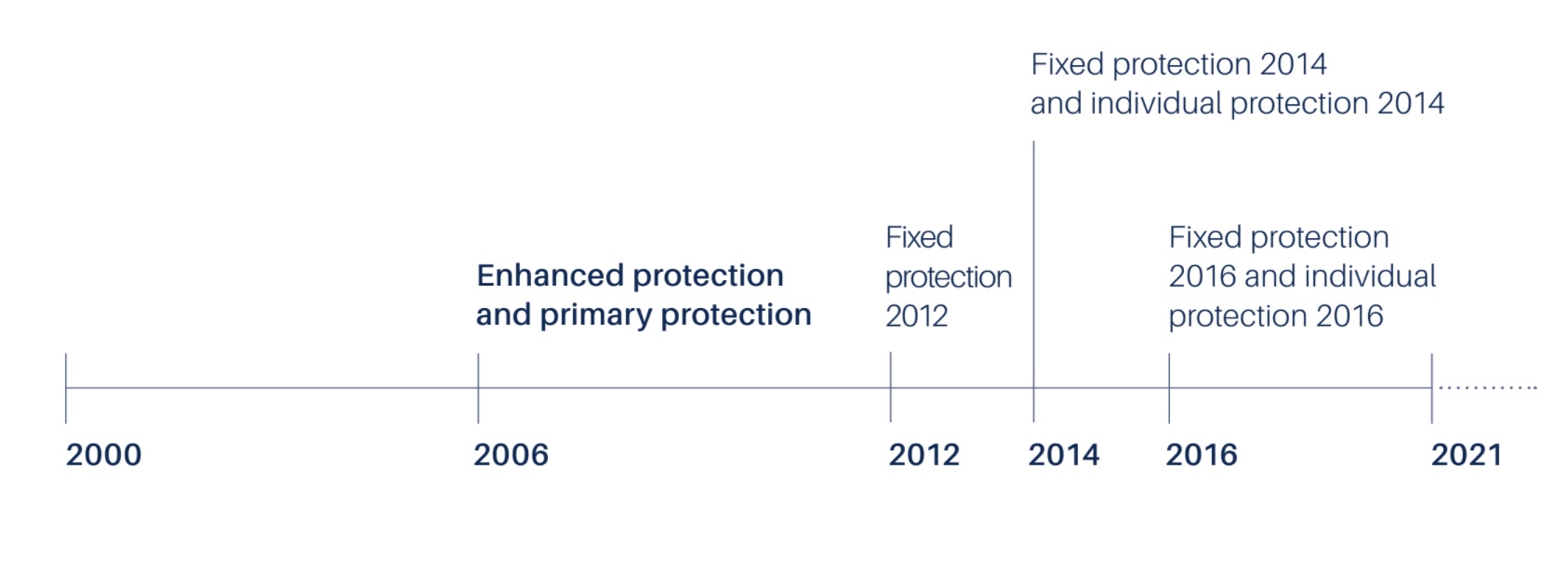 Fixed protection 2014
and individual protection 2014

Enhanced protection
and primary protection

Fixed
protection
2012

Fixed protection
2016 and individual
protection 2016

2000

2006

2012

2014

2016

2021